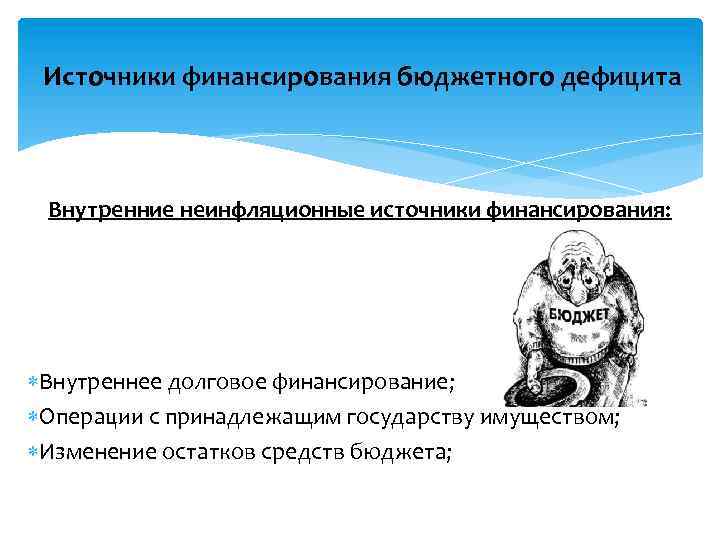 Источники финансирования бюджетного дефицита

Внутренние неинфляционные источники финансирования:

БЮДЖЕТ

Внутреннее долговое финансирование;
Операции с принадлежащим государству имуществом;
Изменение остатков средств бюджета;